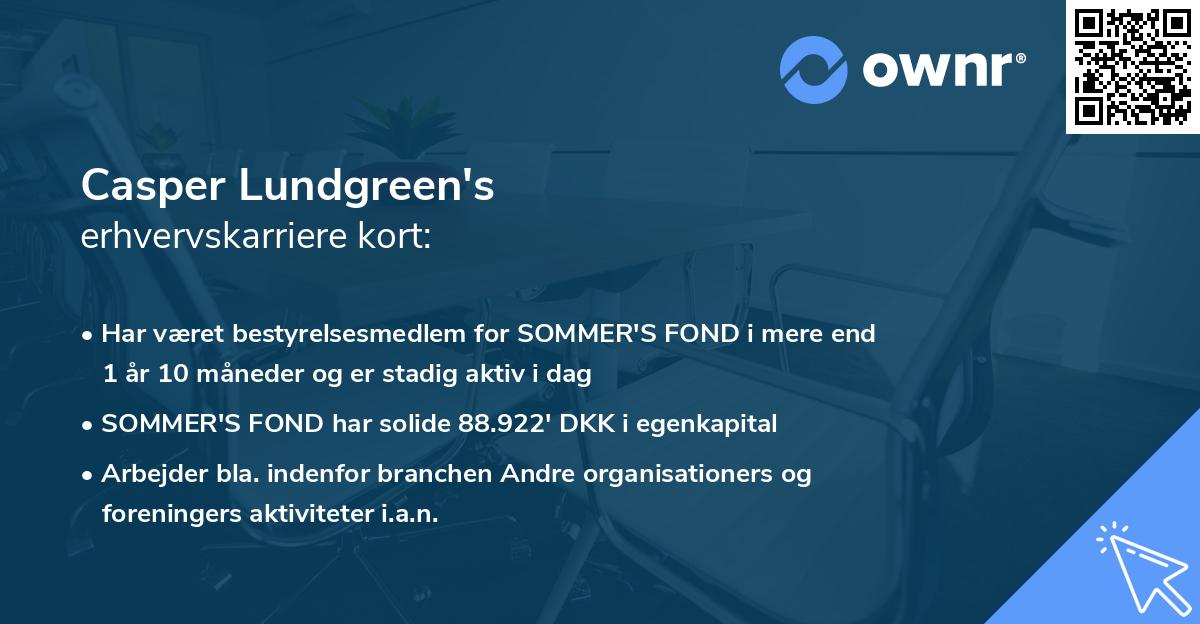 ownr®

Casper Lundgreen's
erhvervskarriere kort:

• Har været bestyrelsesmedlem for SOMMER'S FOND i mere end 1 år 10 måneder og er stadig aktiv i dag

• SOMMER'S FOND har solide 88.922' DKK i egenkapital

• Arbejder bla. indenfor branchen Andre organisationers og foreningers aktiviteter i.a.n.